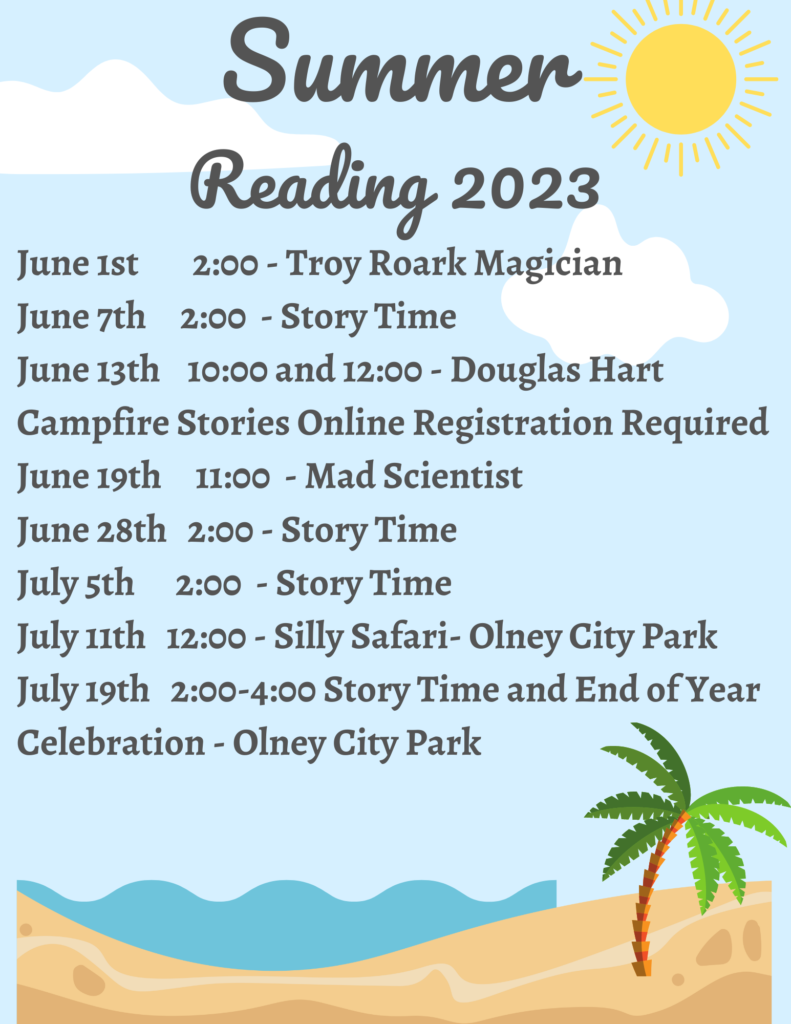 Summer
Reading 2023

June 1st 2:00 - Troy Roark Magician
June 7th 2:00 - Story Time
June 13th 10:00 and 12:00 - Douglas Hart Campfire Stories Online Registration Required
June 19th 11:00 - Mad Scientist
June 28th 2:00 - Story Time
July 5th 2:00 - Story Time
July 11th 12:00 - Silly Safari- Olney City Park
July 19th 2:00-4:00 Story Time and End of Year Celebration - Olney City Park